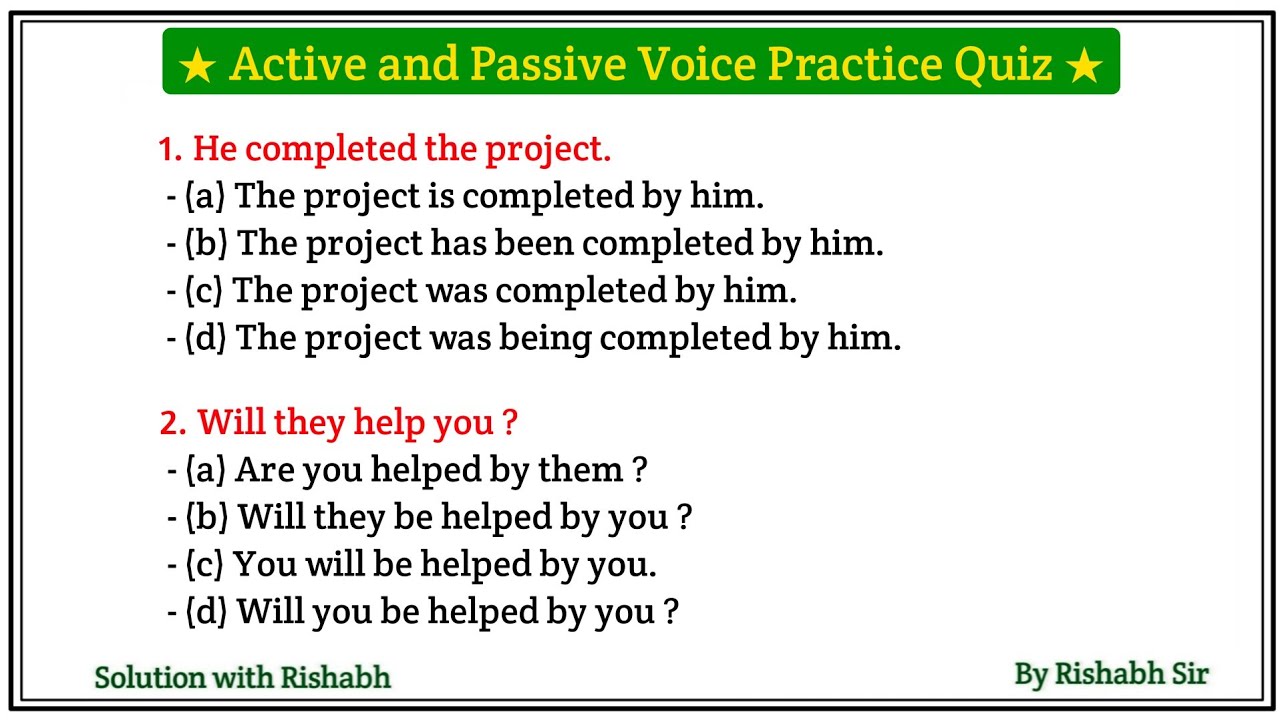 ★ Active and Passive Voice Practice Quiz ★

1. He completed the project.
- (a) The project is completed by him.
- (b) The project has been completed by him.
- (c) The project was completed by him.
- (d) The project was being completed by him.

2. Will they help you ?
- (a) Are you helped by them ?
- (b) Will they be helped by you ?
- (c) You will be helped by you.
- (d) Will you be helped by you ?

Solution with Rishabh

By Rishabh Sir